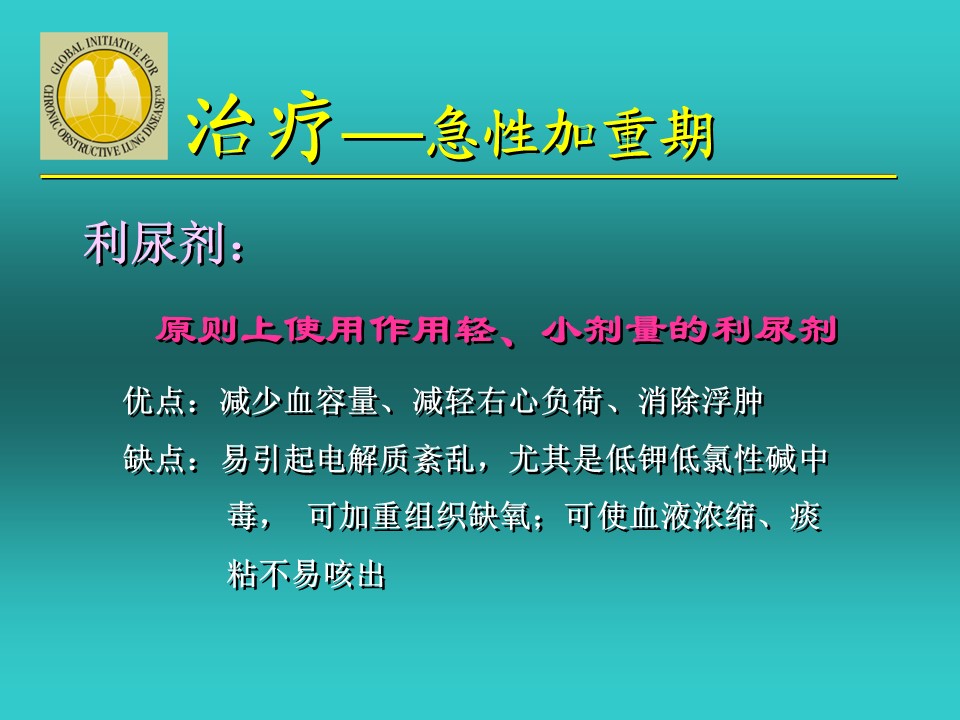 GLOBAL INITIATIVE FOR CHRONIC OBSTRUCTIVE LUNG DISEASE™

治疗—急性加重期

利尿剂：

原则上使用作用轻、小剂量的利尿剂

优点：减少血容量、减轻右心负荷、消除浮肿

缺点：易引起电解质紊乱，尤其是低钾低氯性碱中毒， 可加重组织缺氧；可使血液浓缩、痰粘不易咳出